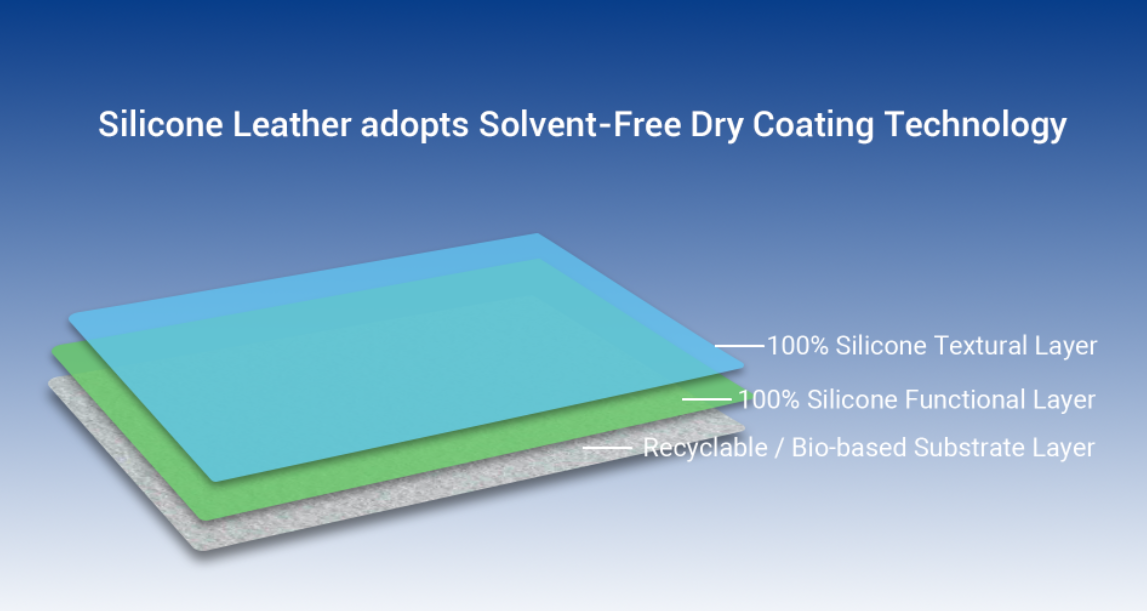 Silicone Leather adopts Solvent-Free Dry Coating Technology

100% Silicone Textural Layer

100% Silicone Functional Layer

Recyclable / Bio-based Substrate Layer